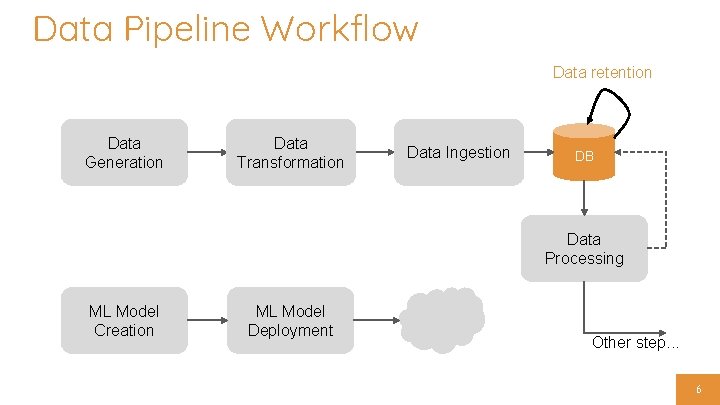 Data Pipeline Workflow

Data retention

Data Generation

Data Transformation

Data Ingestion

DB

Data Processing

ML Model Creation

ML Model Deployment

Other step...

6